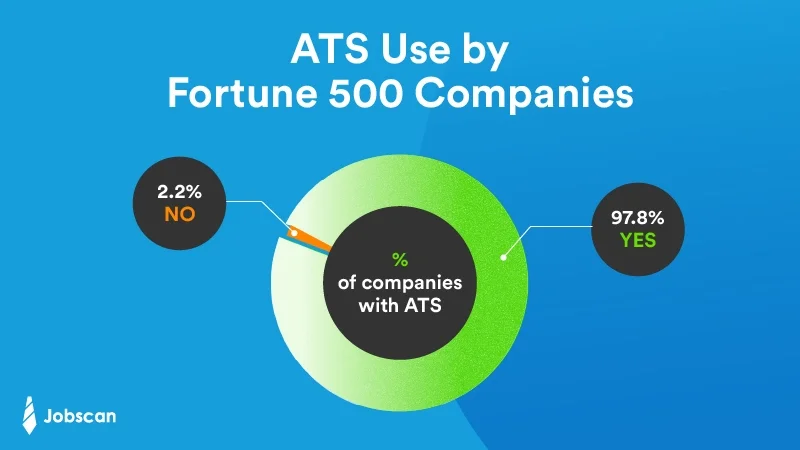 ATS Use by Fortune 500 Companies

2.2%
NO

%
of companies with ATS

97.8%
YES

Jobscan